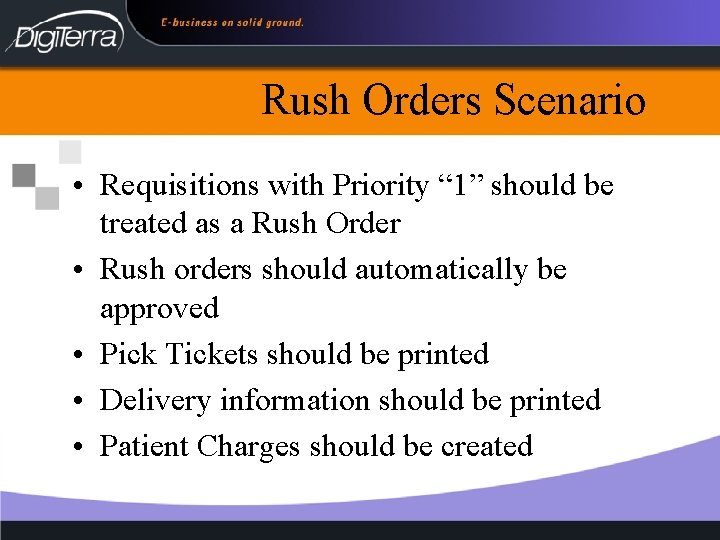 DigiTerra

E-business on solid ground.

Rush Orders Scenario

• Requisitions with Priority “1” should be treated as a Rush Order
• Rush orders should automatically be approved
• Pick Tickets should be printed
• Delivery information should be printed
• Patient Charges should be created